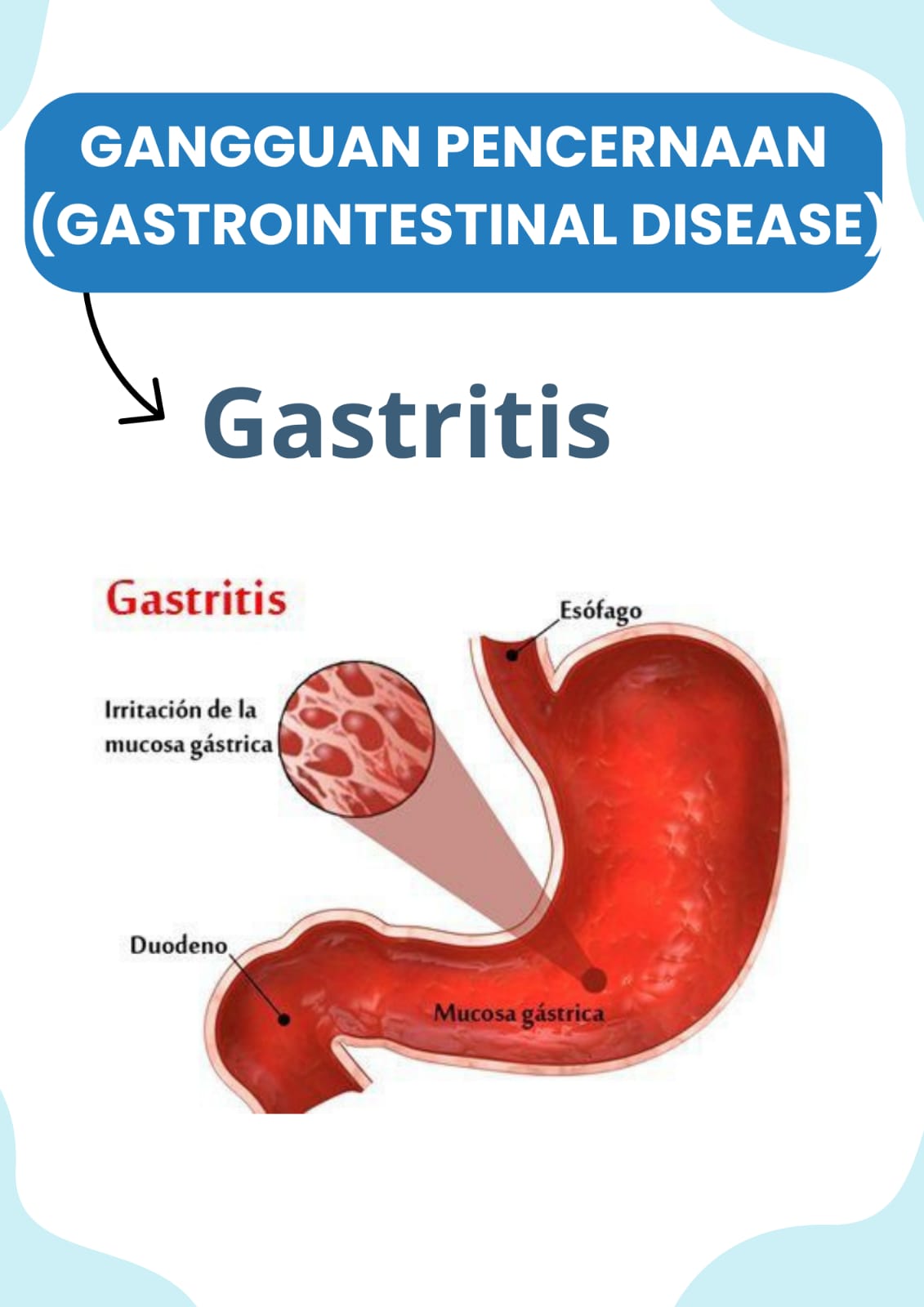 GANGGUAN PENCERNAAN (GASTROINTESTINAL DISEASE)

Gastritis

Gastritis

Esófago

Irritación de la mucosa gástrica

Duodeno

Mucosa gástrica